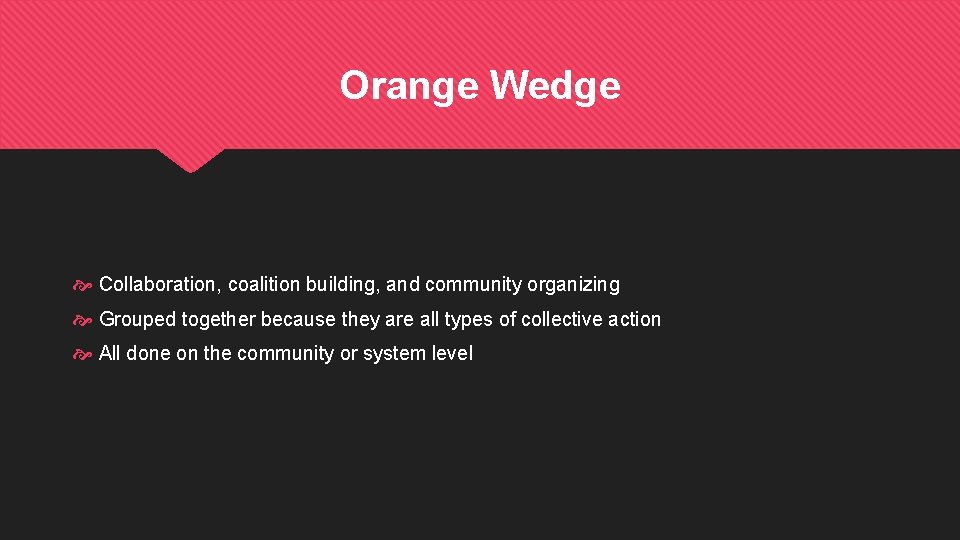 Orange Wedge

Collaboration, coalition building, and community organizing

Grouped together because they are all types of collective action

All done on the community or system level